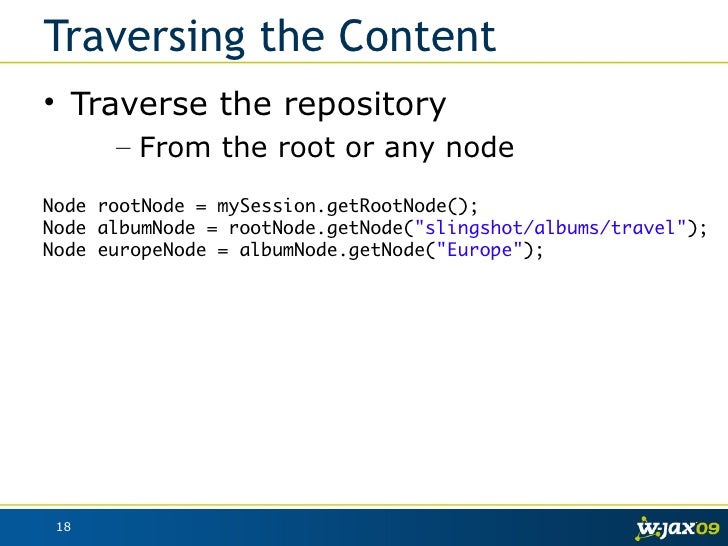 Traversing the Content

• Traverse the repository

– From the root or any node

Node rootNode = mySession.getRootNode();
Node albumNode = rootNode.getNode("slingshot/albums/travel");
Node europeNode = albumNode.getNode("Europe");

18

w-jax09